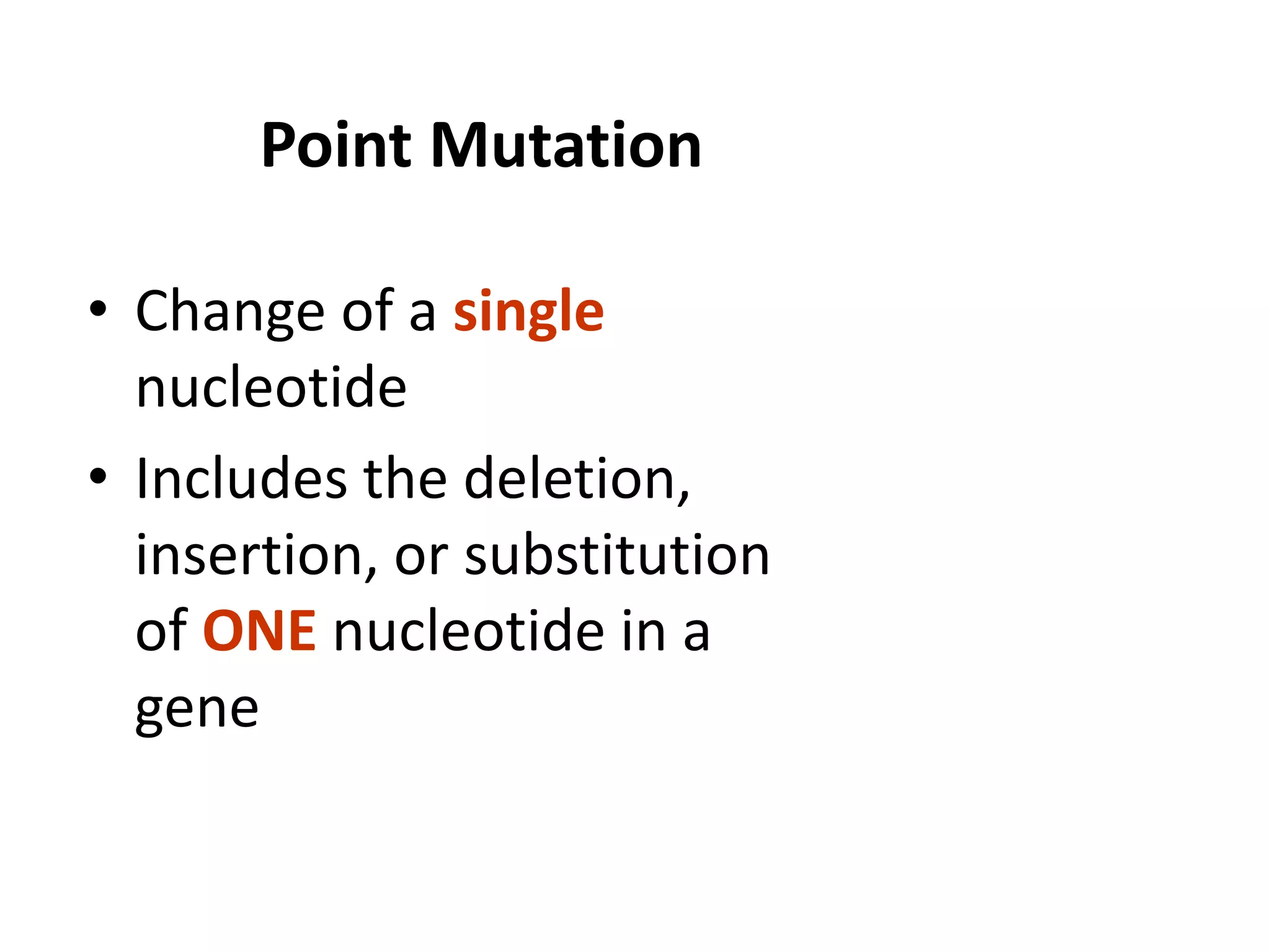 Point Mutation

• Change of a single nucleotide
• Includes the deletion, insertion, or substitution of ONE nucleotide in a gene